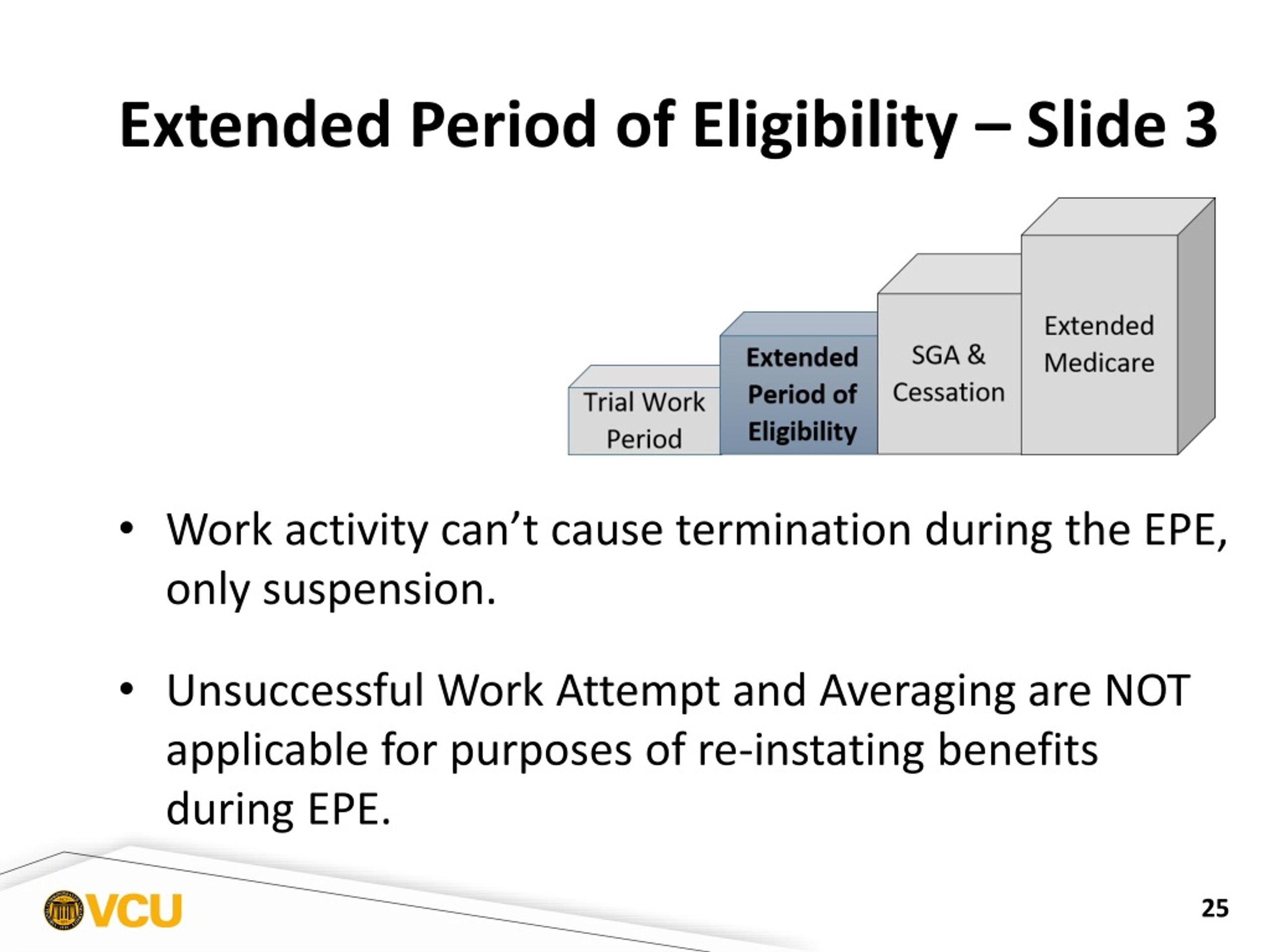 Extended Period of Eligibility – Slide 3

Trial Work Period

Extended Period of Eligibility

SGA & Cessation

Extended Medicare

• Work activity can't cause termination during the EPE, only suspension.

• Unsuccessful Work Attempt and Averaging are NOT applicable for purposes of re-instating benefits during EPE.

VCU

25